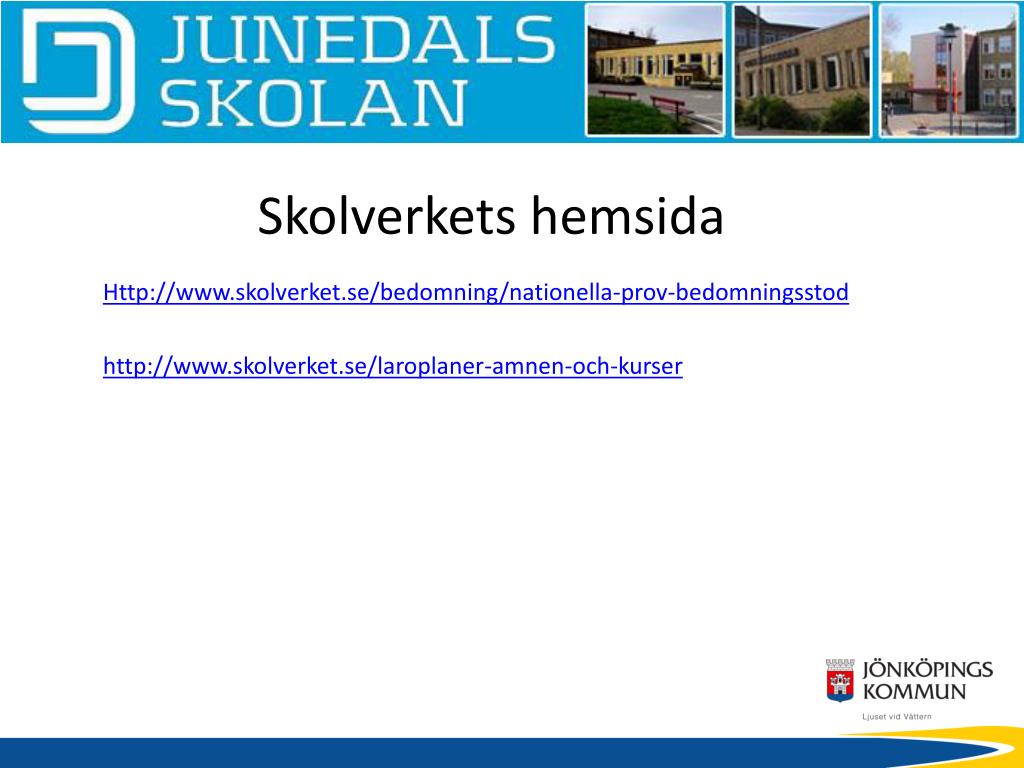 JUNEDALS SKOLAN

Skolverkets hemsida

Http://www.skolverket.se/bedomning/nationella-prov-bedomningsstod

http://www.skolverket.se/laroplaner-amnen-och-kurser

JÖNKÖPINGS KOMMUN
Ljuset vid Vättern